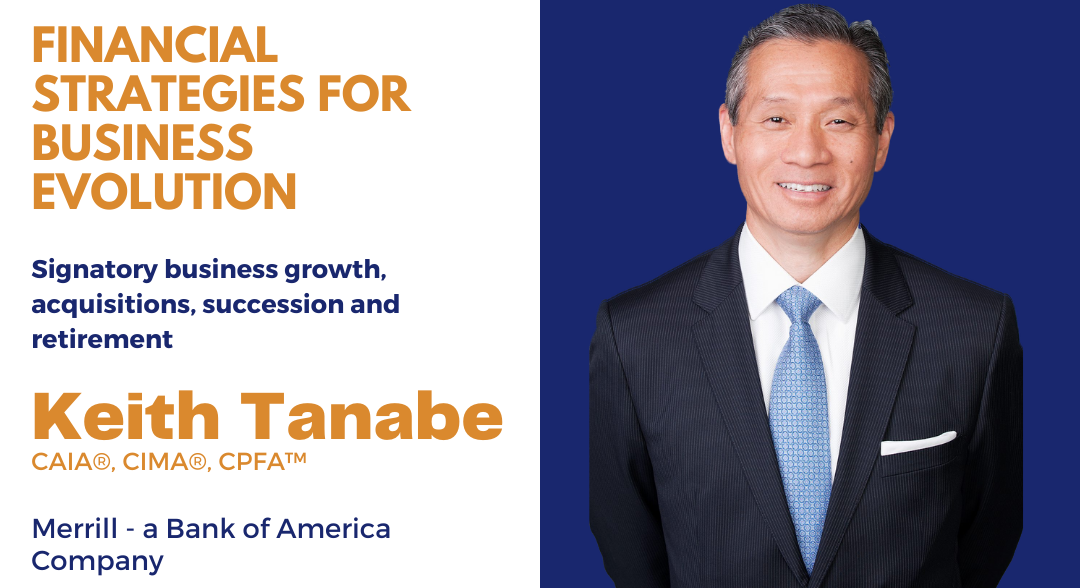 FINANCIAL STRATEGIES FOR BUSINESS EVOLUTION

Signatory business growth, acquisitions, succession and retirement

Keith Tanabe
CAIA®, CIMA®, CPFA™

Merrill - a Bank of America Company